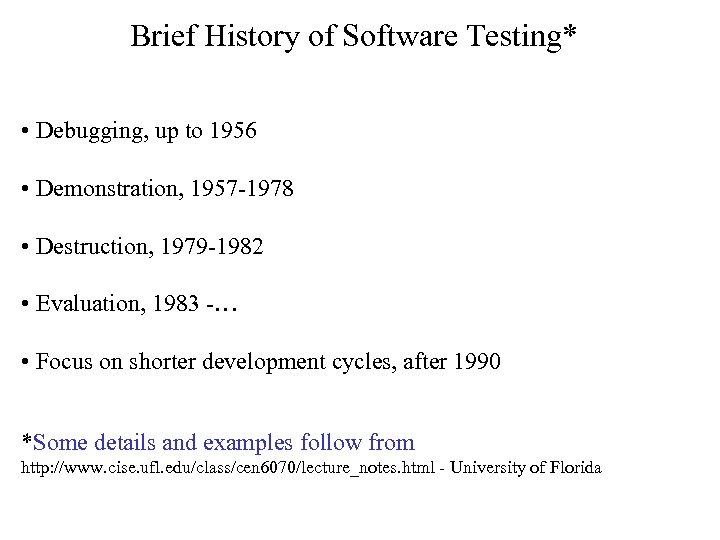 Brief History of Software Testing*

• Debugging, up to 1956

• Demonstration, 1957-1978

• Destruction, 1979-1982

• Evaluation, 1983 -…

• Focus on shorter development cycles, after 1990

*Some details and examples follow from
http://www.cise.ufl.edu/class/cen6070/lecture_notes.html - University of Florida